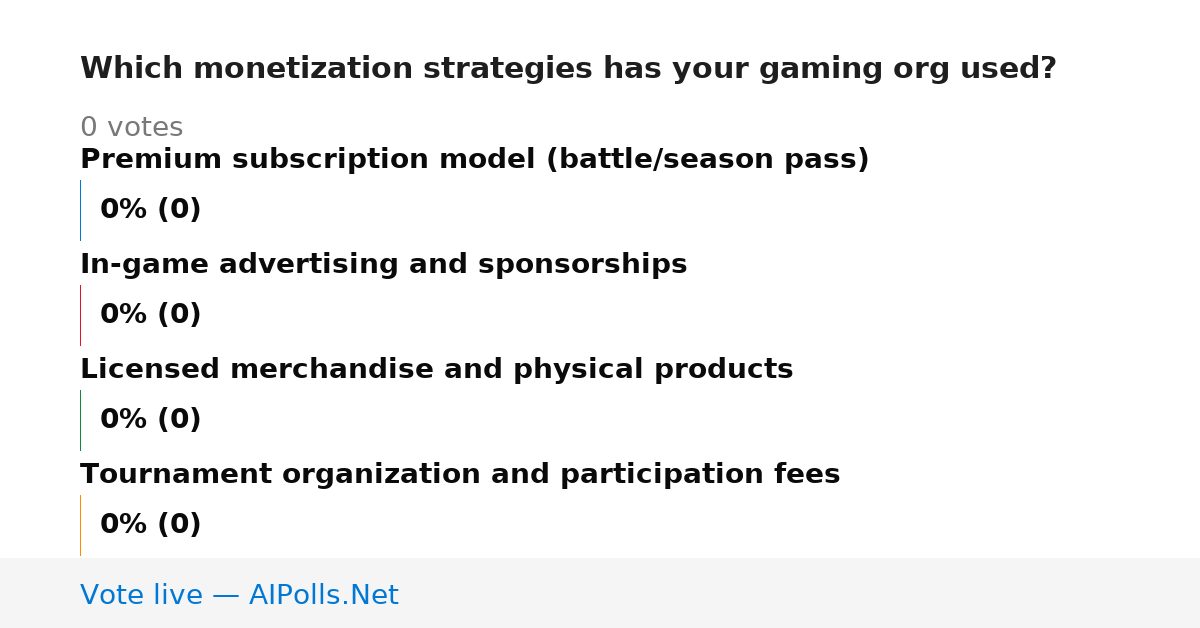 Which monetization strategies has your gaming org used?

0 votes

Premium subscription model (battle/season pass)

0% (0)

In-game advertising and sponsorships

0% (0)

Licensed merchandise and physical products

0% (0)

Tournament organization and participation fees

0% (0)

Vote live — AIPolls.Net